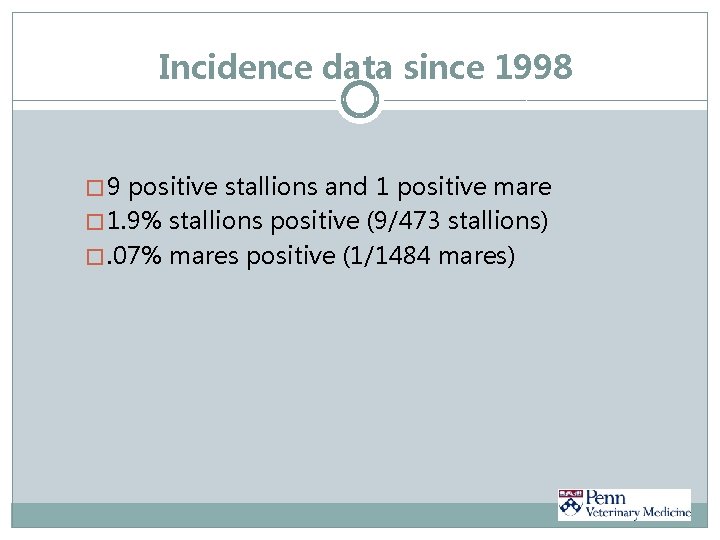 Incidence data since 1998

□ 9 positive stallions and 1 positive mare
□ 1.9% stallions positive (9/473 stallions)
□ .07% mares positive (1/1484 mares)

Penn Veterinary Medicine